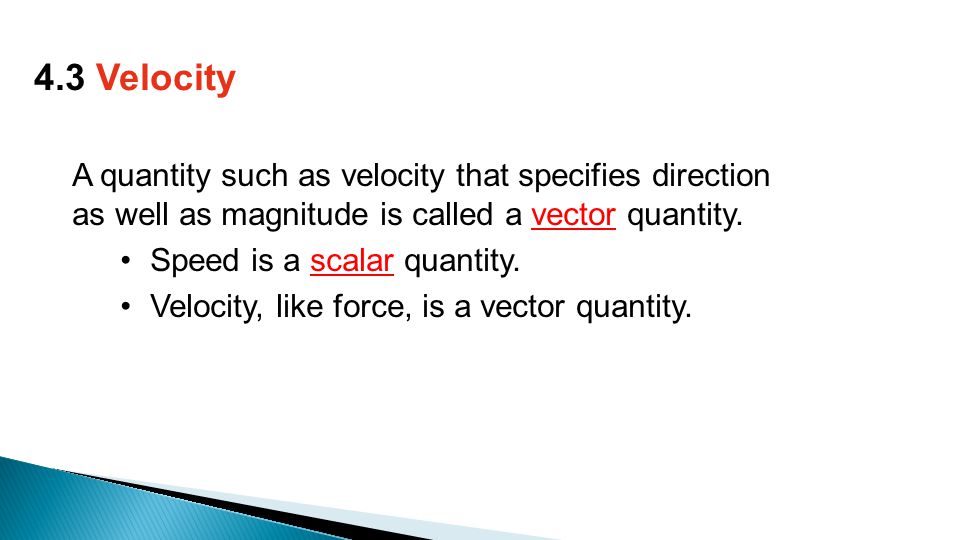 4.3 Velocity

A quantity such as velocity that specifies direction as well as magnitude is called a vector quantity.

• Speed is a scalar quantity.
• Velocity, like force, is a vector quantity.